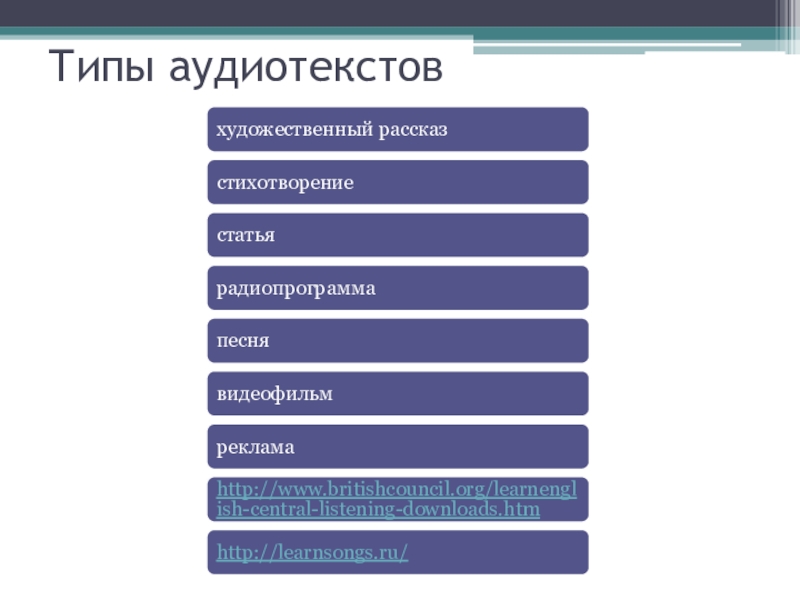 Типы аудиотекстов

художественный рассказ

стихотворение

статья

радиопрограмма

песня

видеофильм

реклама

http://www.britishcouncil.org/learnenglish-central-listening-downloads.htm

http://learnsongs.ru/